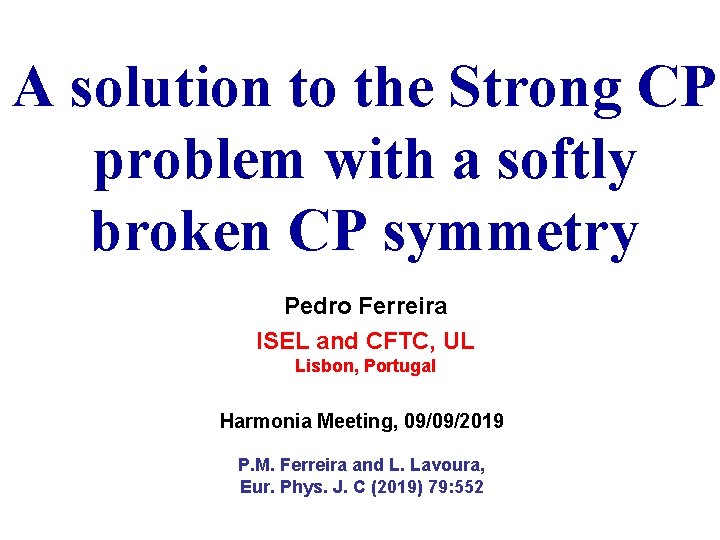 A solution to the Strong CP problem with a softly broken CP symmetry

Pedro Ferreira

ISEL and CFTC, UL

Lisbon, Portugal

Harmonia Meeting, 09/09/2019

P.M. Ferreira and L. Lavoura, Eur. Phys. J. C (2019) 79:552